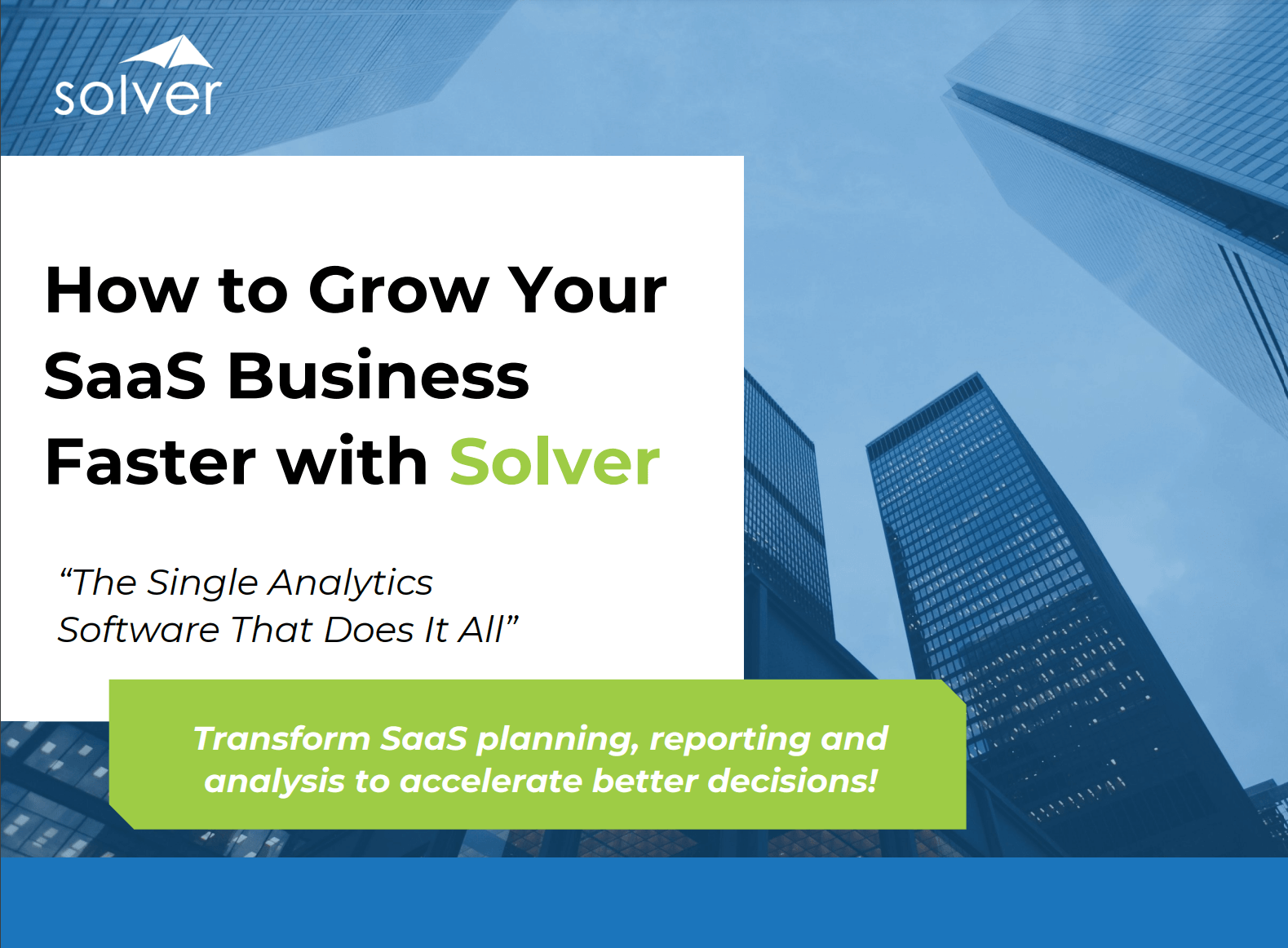 solver

How to Grow Your SaaS Business Faster with Solver

“The Single Analytics Software That Does It All”

Transform SaaS planning, reporting and analysis to accelerate better decisions!